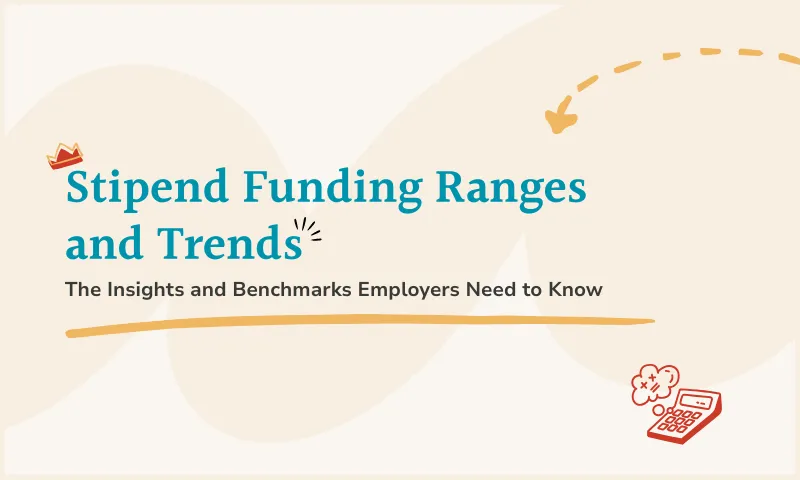 Stipend Funding Ranges and Trends

The Insights and Benchmarks Employers Need to Know